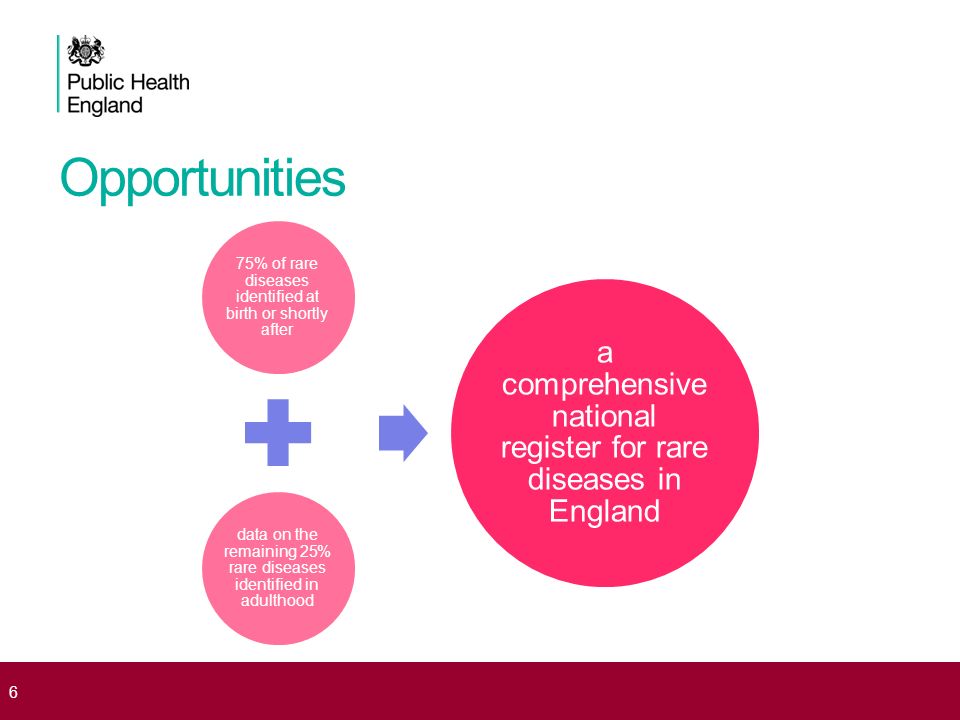 Public Health England

Opportunities

75% of rare diseases identified at birth or shortly after

data on the remaining 25% rare diseases identified in adulthood

a comprehensive national register for rare diseases in England

6